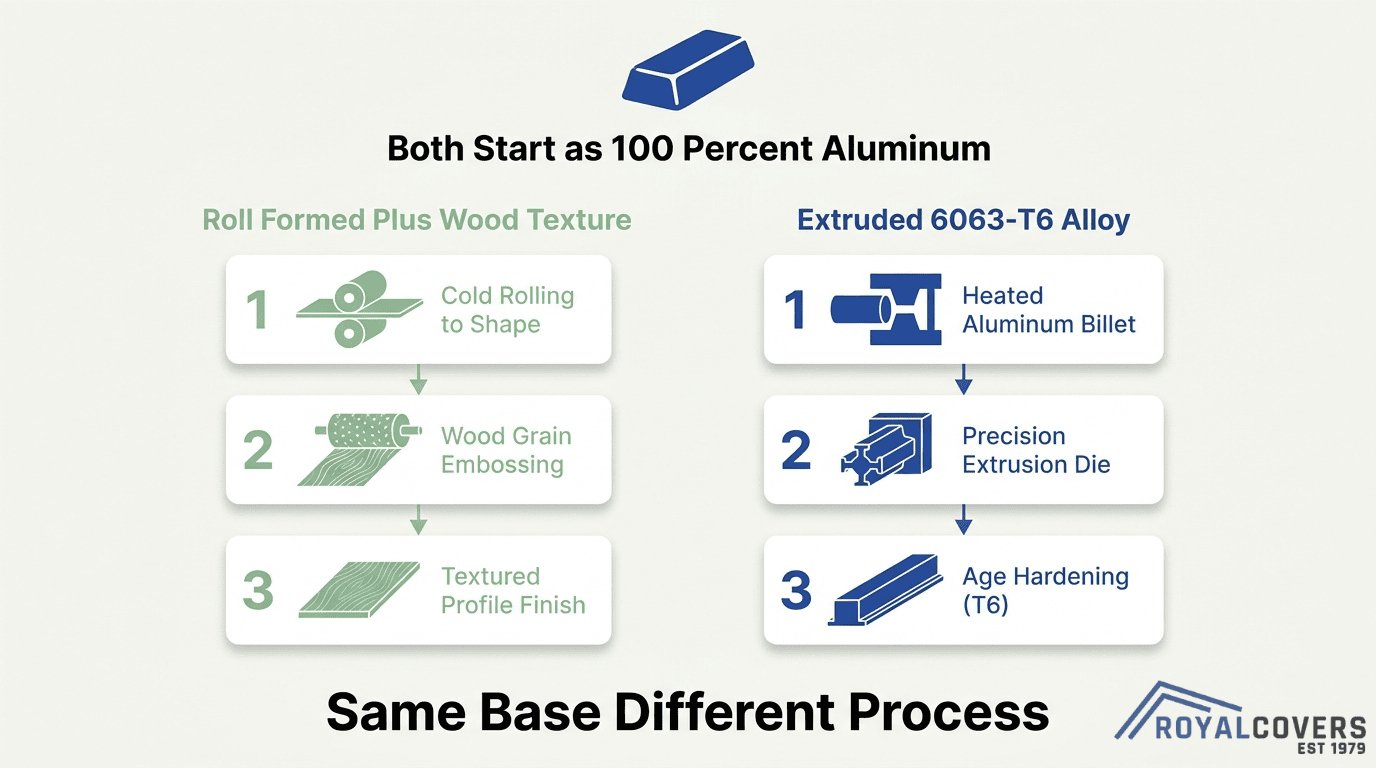 Both Start as 100 Percent Aluminum

Roll Formed Plus Wood Texture

1 Cold Rolling to Shape

2 Wood Grain Embossing

3 Textured Profile Finish

Extruded 6063-T6 Alloy

1 Heated Aluminum Billet

2 Precision Extrusion Die

3 Age Hardening (T6)

Same Base Different Process

ROYALCOVERS
EST 1979